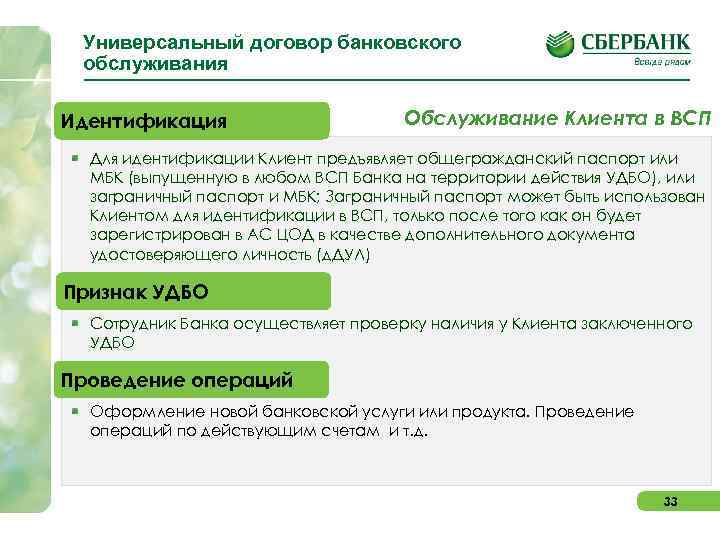 Универсальный договор банковского обслуживания

СБЕРБАНК
Всегда рядом

Идентификация

Обслуживание Клиента в ВСП

▪ Для идентификации Клиент предъявляет общегражданский паспорт или МБК (выпущенную в любом ВСП Банка на территории действия УДБО), или заграничный паспорт и МБК; Заграничный паспорт может быть использован Клиентом для идентификации в ВСП, только после того как он будет зарегистрирован в АС ЦОД в качестве дополнительного документа удостоверяющего личность (дДУЛ)

Признак УДБО

▪ Сотрудник Банка осуществляет проверку наличия у Клиента заключенного УДБО

Проведение операций

▪ Оформление новой банковской услуги или продукта. Проведение операций по действующим счетам и т.д.

33